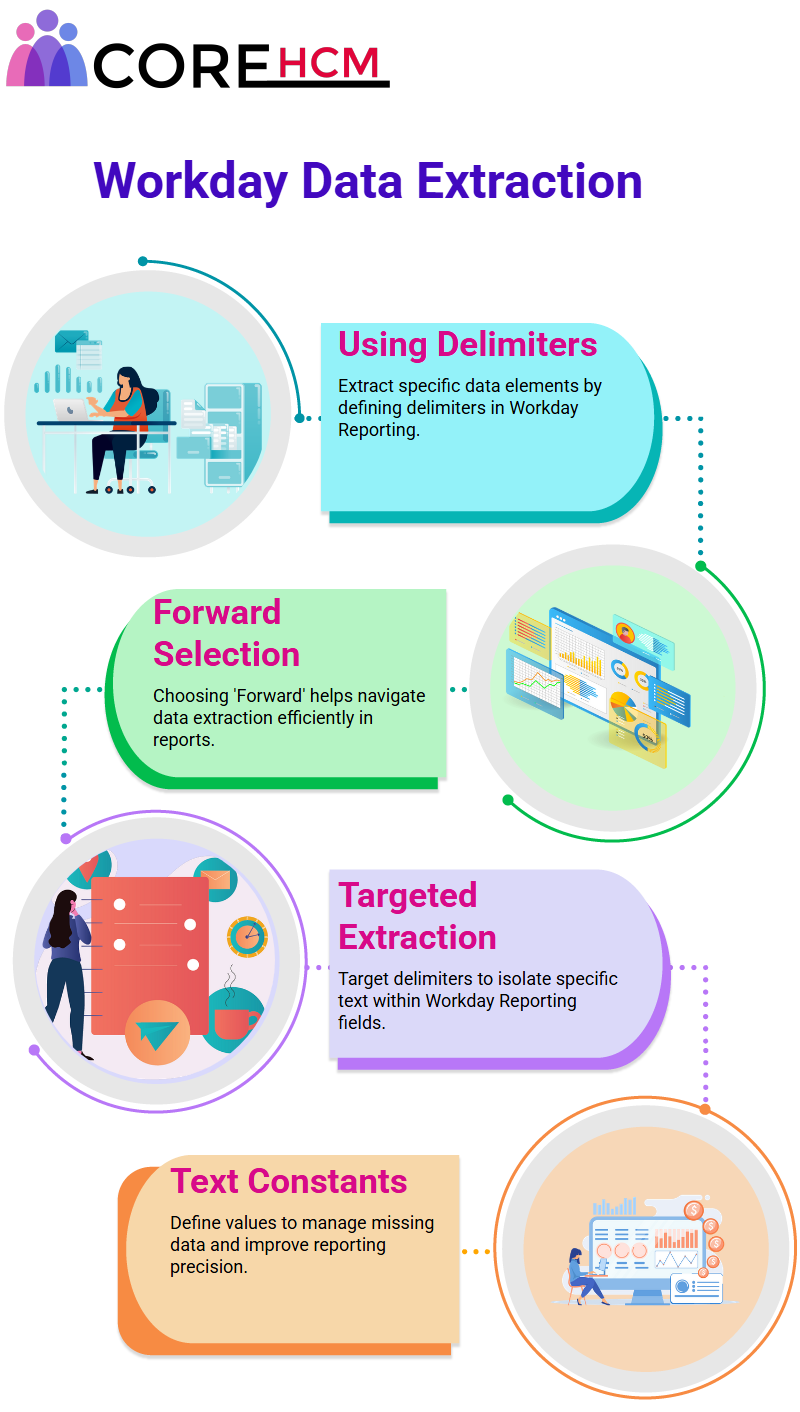 CORE HCM

Workday Data Extraction

Using Delimiters

Extract specific data elements by defining delimiters in Workday Reporting.

Forward Selection

Choosing 'Forward' helps navigate data extraction efficiently in reports.

Targeted Extraction

Target delimiters to isolate specific text within Workday Reporting fields.

Text Constants

Define values to manage missing data and improve reporting precision.